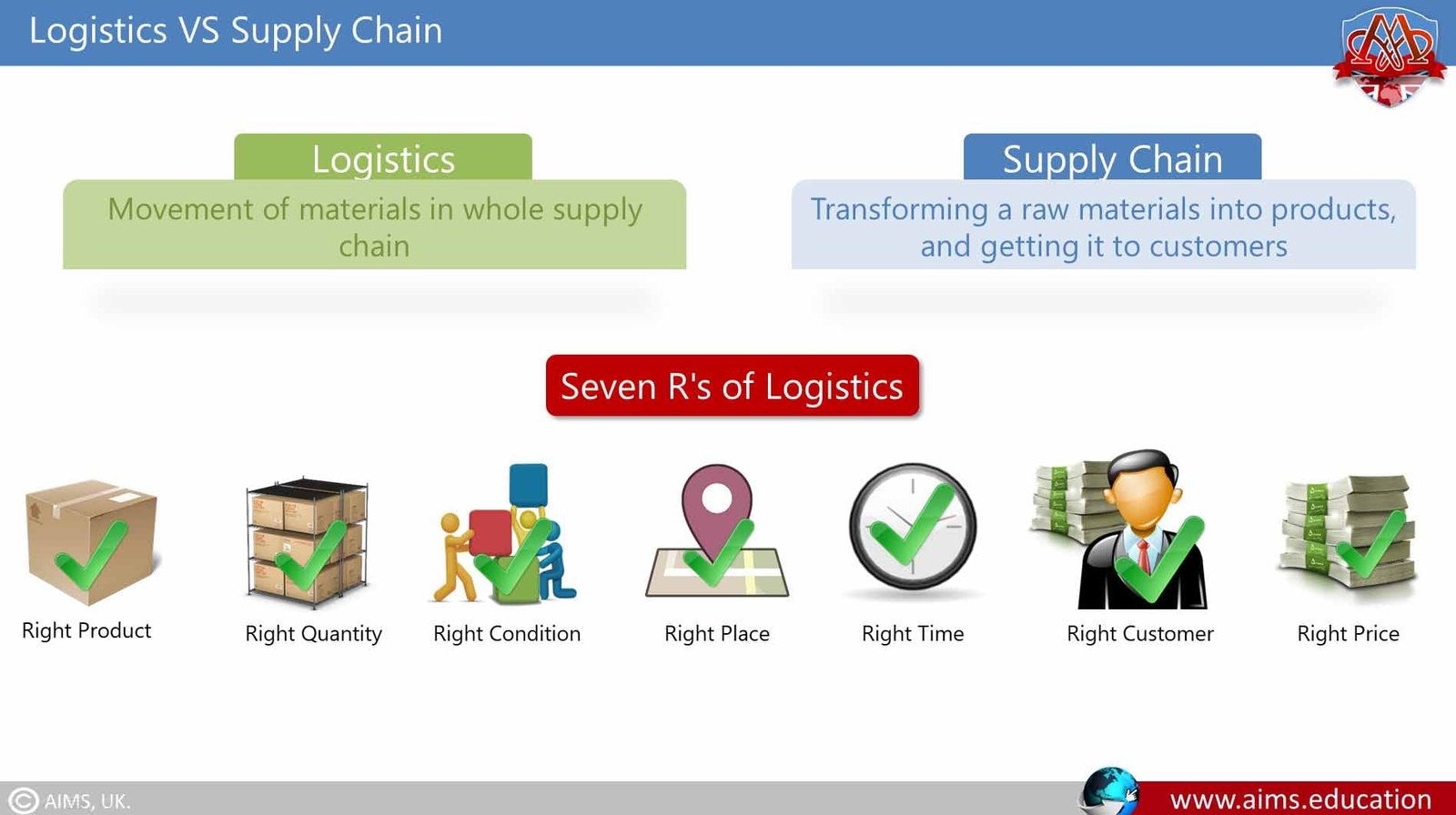 Logistics VS Supply Chain

Logistics

Movement of materials in whole supply chain

Supply Chain

Transforming a raw materials into products, and getting it to customers

Seven R's of Logistics

Right Product

Right Quantity

Right Condition

Right Place

Right Time

Right Customer

Right Price

© AIMS, UK.

www.aims.education